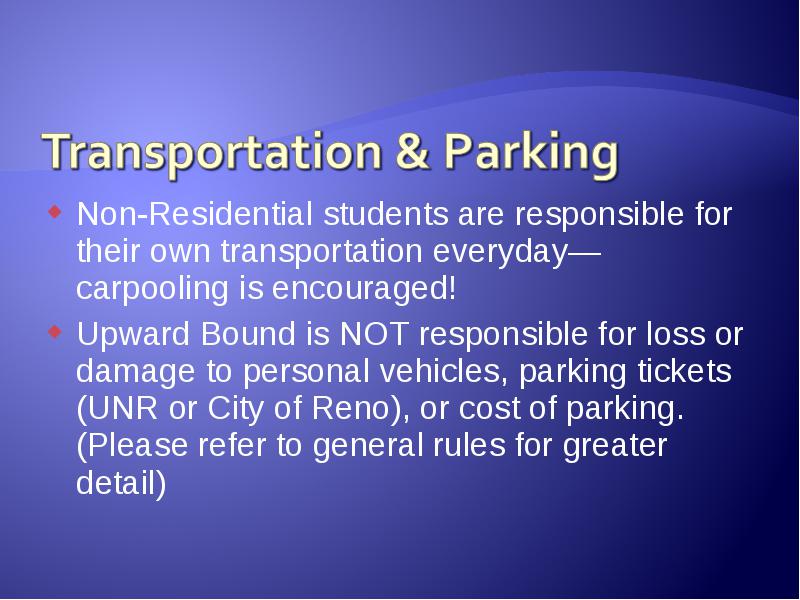 Transportation & Parking

Non-Residential students are responsible for their own transportation everyday—carpooling is encouraged!

Upward Bound is NOT responsible for loss or damage to personal vehicles, parking tickets (UNR or City of Reno), or cost of parking. (Please refer to general rules for greater detail)